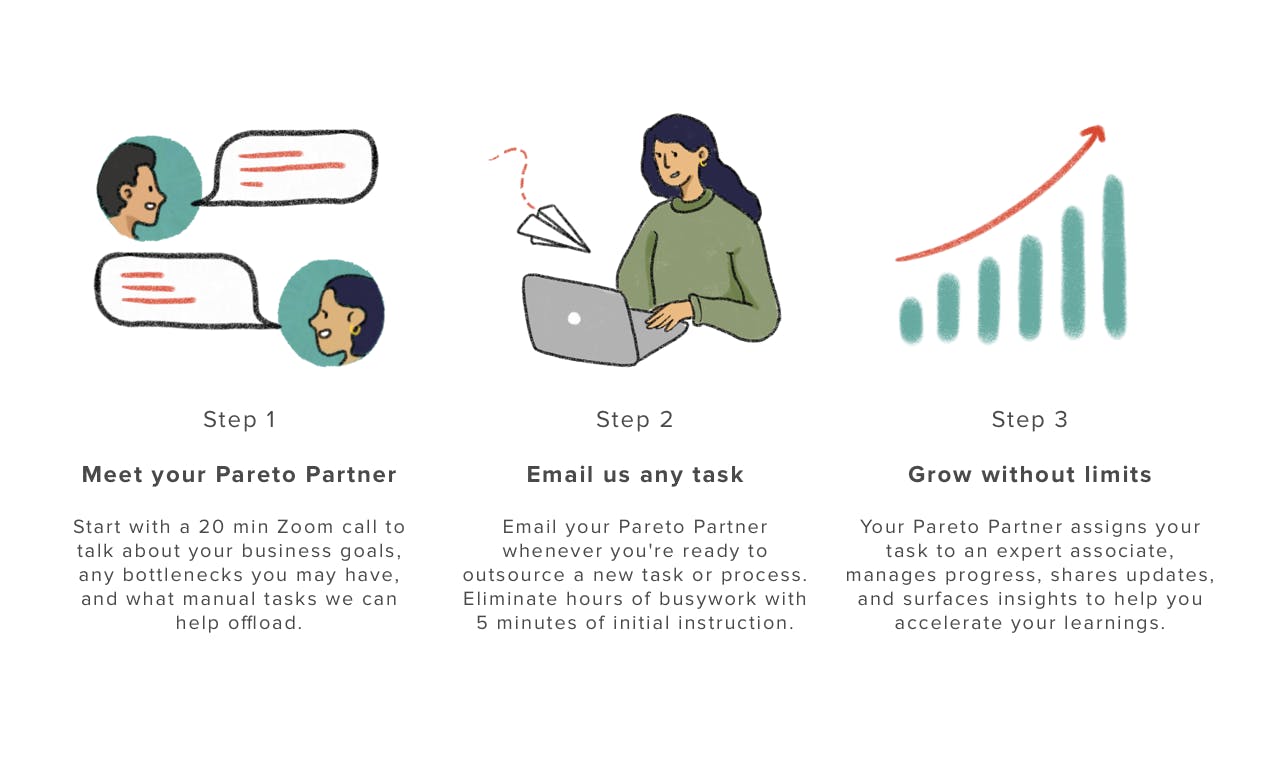 Step 1

Meet your Pareto Partner

Start with a 20 min Zoom call to talk about your business goals, any bottlenecks you may have, and what manual tasks we can help offload.

Step 2

Email us any task

Email your Pareto Partner whenever you're ready to outsource a new task or process. Eliminate hours of busywork with 5 minutes of initial instruction.

Step 3

Grow without limits

Your Pareto Partner assigns your task to an expert associate, manages progress, shares updates, and surfaces insights to help you accelerate your learnings.